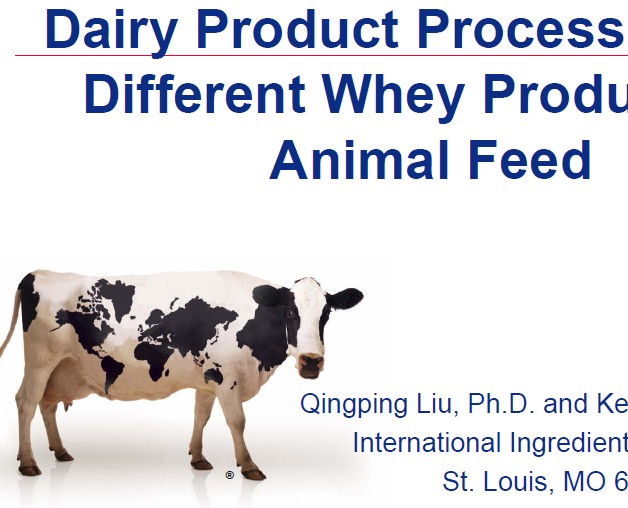 Dairy Product Process

Different Whey Produ

Animal Feed

®

Qingping Liu, Ph.D. and Ke

International Ingredient

St. Louis, MO 6